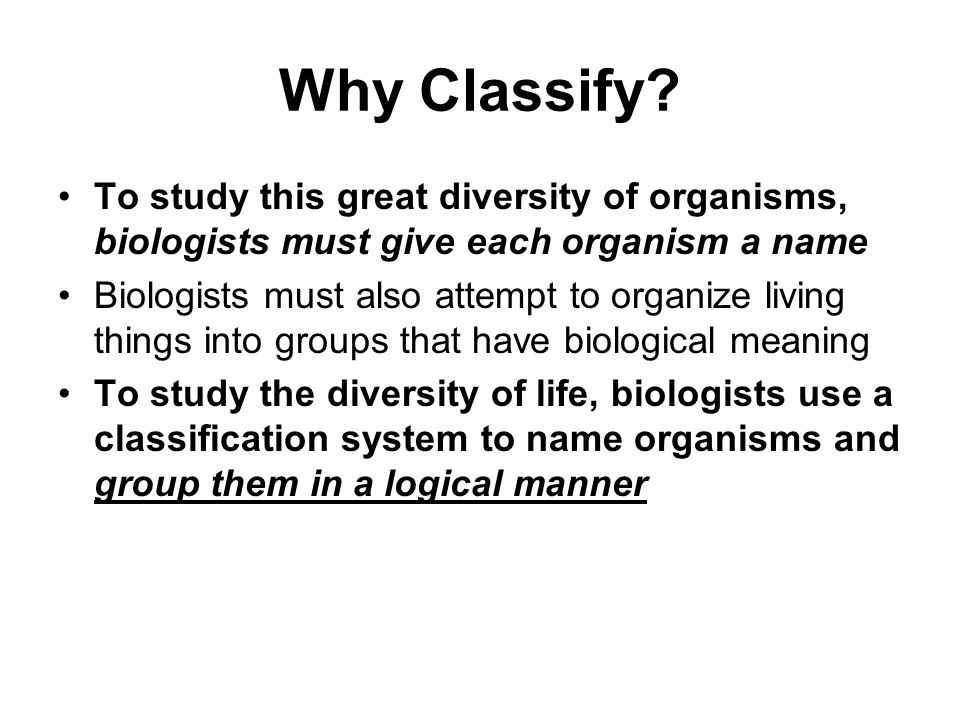 Why Classify?

• To study this great diversity of organisms, biologists must give each organism a name

• Biologists must also attempt to organize living things into groups that have biological meaning

• To study the diversity of life, biologists use a classification system to name organisms and group them in a logical manner